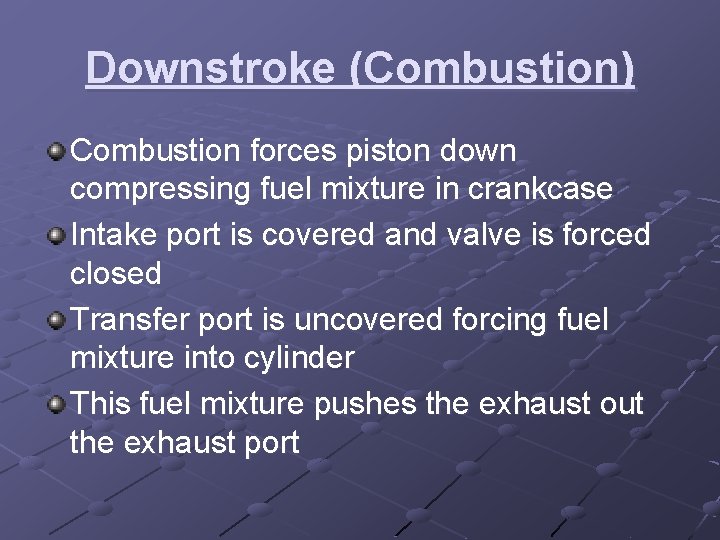 Downstroke (Combustion)

Combustion forces piston down compressing fuel mixture in crankcase

Intake port is covered and valve is forced closed

Transfer port is uncovered forcing fuel mixture into cylinder

This fuel mixture pushes the exhaust out the exhaust port